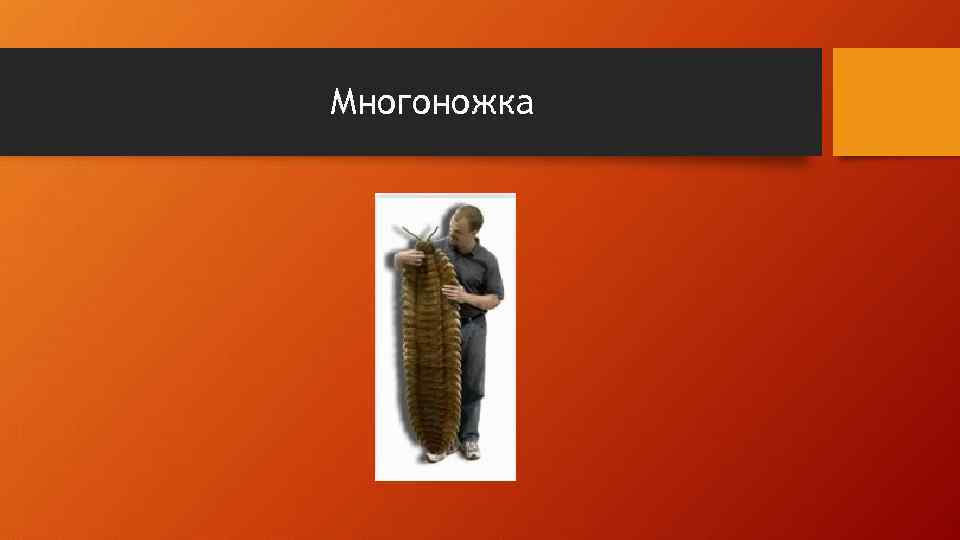 Многоножка